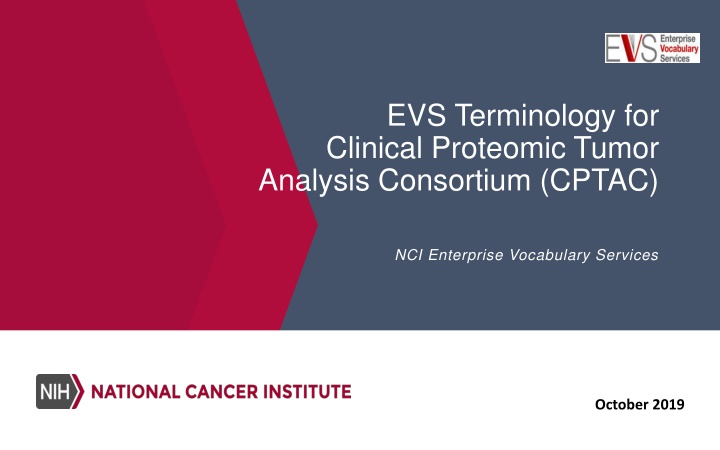 EVS Enterprise Vocabulary Services

EVS Terminology for Clinical Proteomic Tumor Analysis Consortium (CPTAC)

NCI Enterprise Vocabulary Services

NIH NATIONAL CANCER INSTITUTE

October 2019